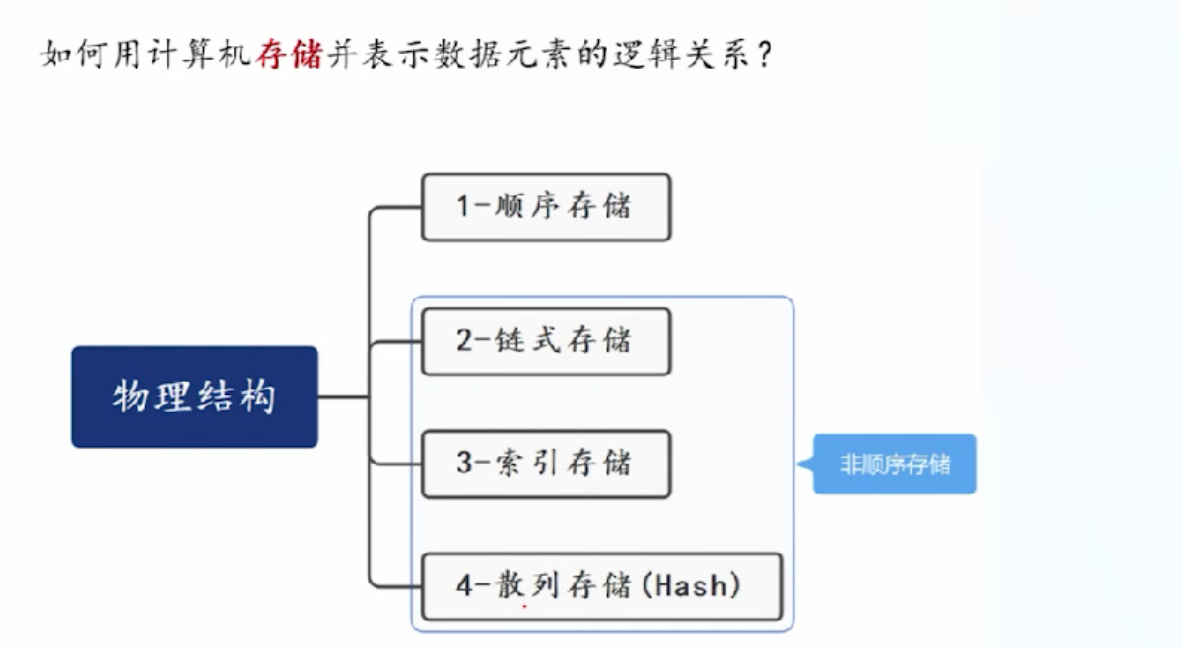 如何用计算机存储并表示数据元素的逻辑关系？

物理结构

1-顺序存储

2-链式存储

3-索引存储

4-散列存储(Hash)

非顺序存储